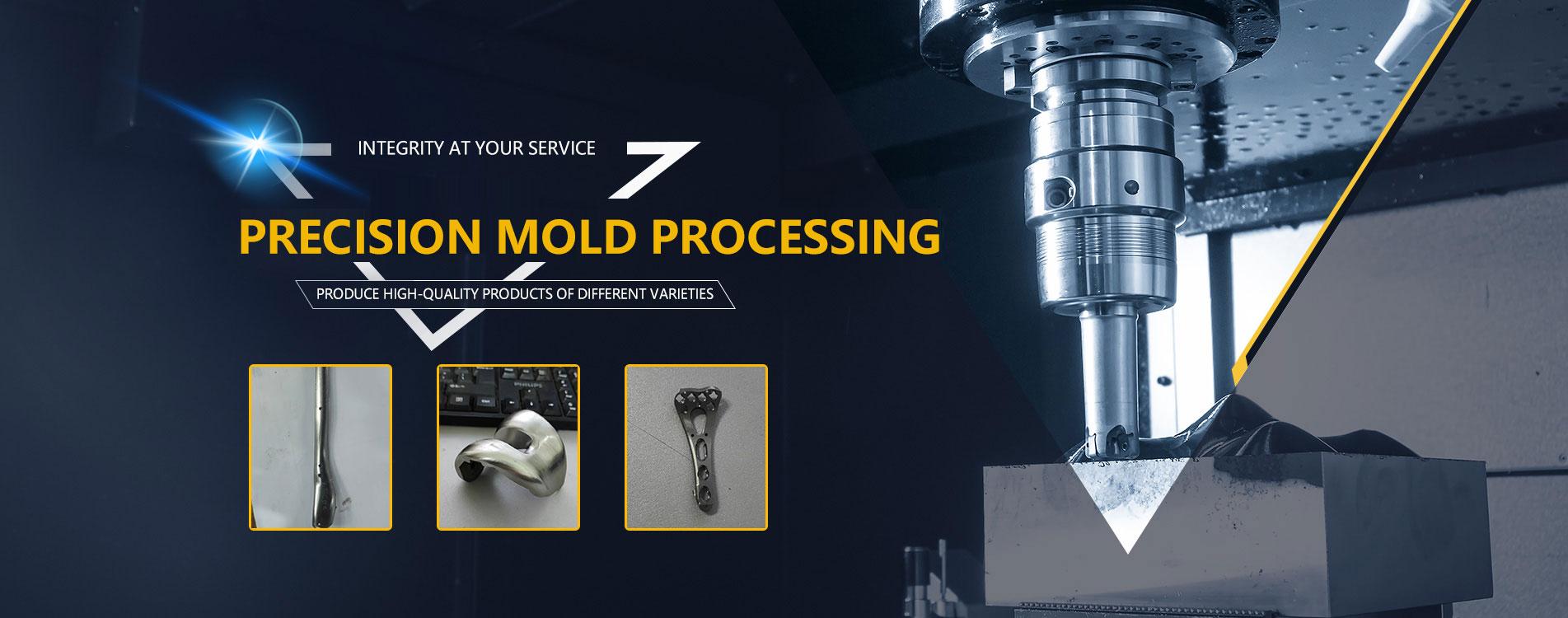 INTEGRITY AT YOUR SERVICE

PRECISION MOLD PROCESSING

PRODUCE HIGH-QUALITY PRODUCTS OF DIFFERENT VARIETIES

PHILIPS